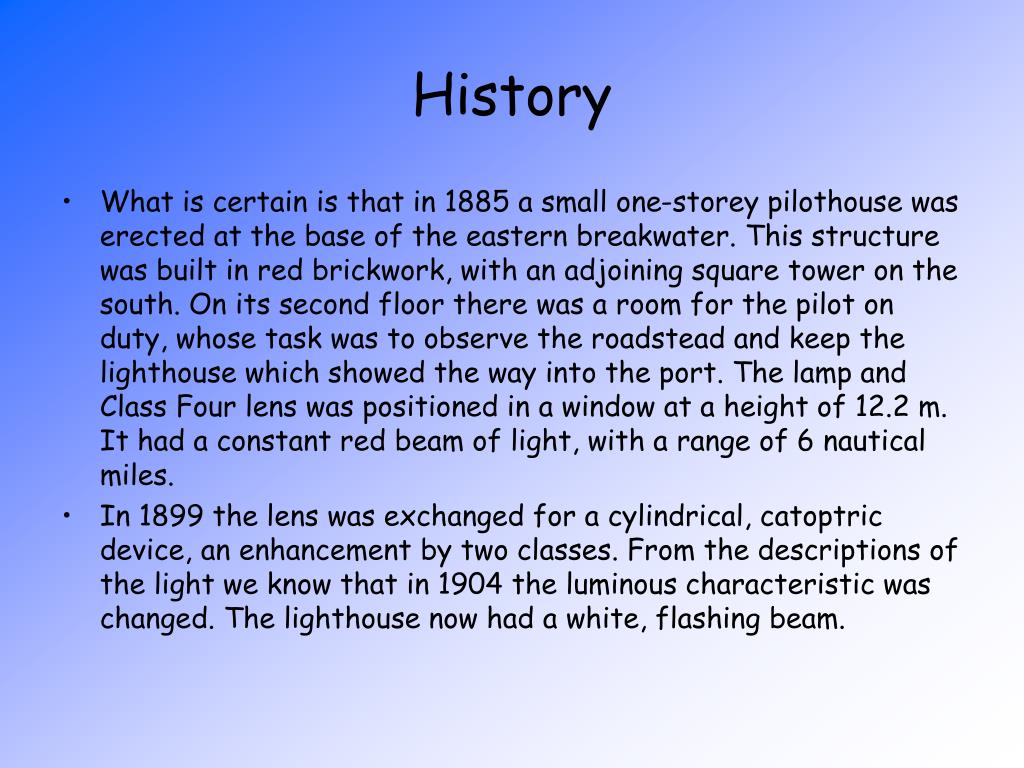 History

• What is certain is that in 1885 a small one-storey pilothouse was erected at the base of the eastern breakwater. This structure was built in red brickwork, with an adjoining square tower on the south. On its second floor there was a room for the pilot on duty, whose task was to observe the roadstead and keep the lighthouse which showed the way into the port. The lamp and Class Four lens was positioned in a window at a height of 12.2 m. It had a constant red beam of light, with a range of 6 nautical miles.

• In 1899 the lens was exchanged for a cylindrical, catoptric device, an enhancement by two classes. From the descriptions of the light we know that in 1904 the luminous characteristic was changed. The lighthouse now had a white, flashing beam.